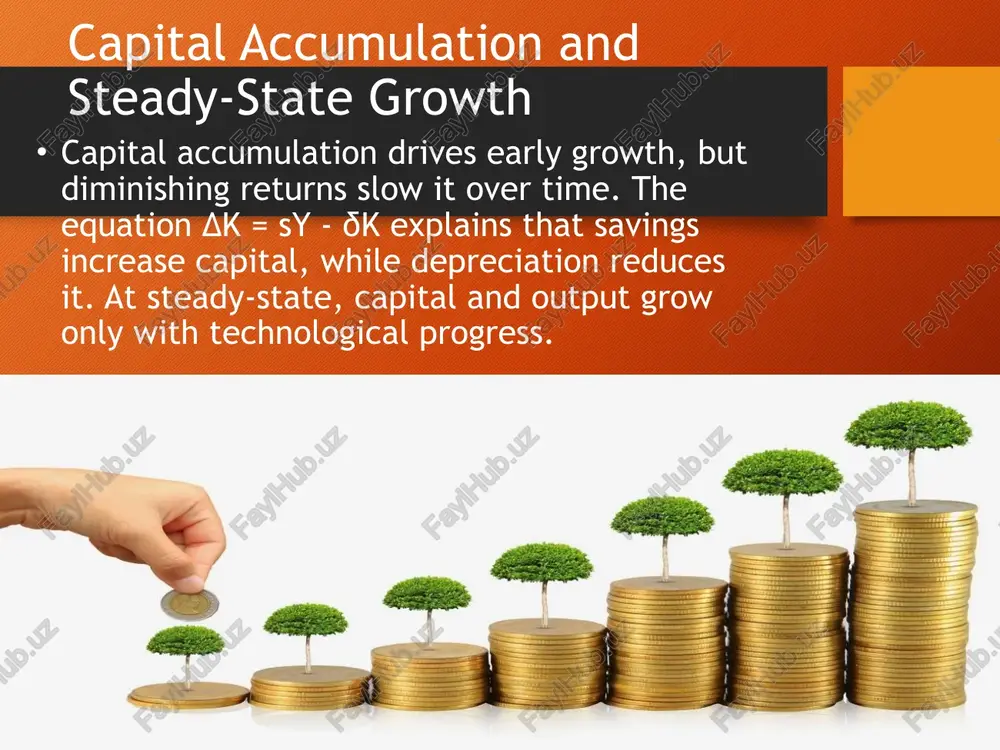 Capital Accumulation and Steady-State Growth

• Capital accumulation drives early growth, but diminishing returns slow it over time. The equation $\Delta K = sY - \delta K$ explains that savings increase capital, while depreciation reduces it. At steady-state, capital and output grow only with technological progress.

FaylHub.uz